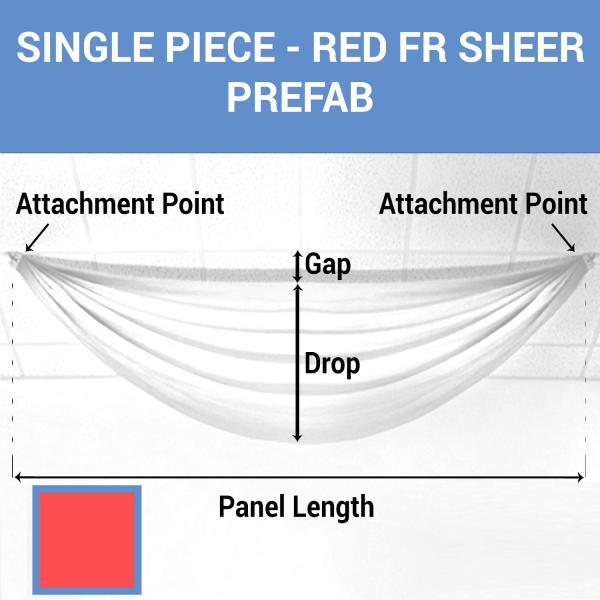 SINGLE PIECE - RED FR SHEER PREFAB

Attachment Point

Attachment Point

Gap

Drop

Panel Length